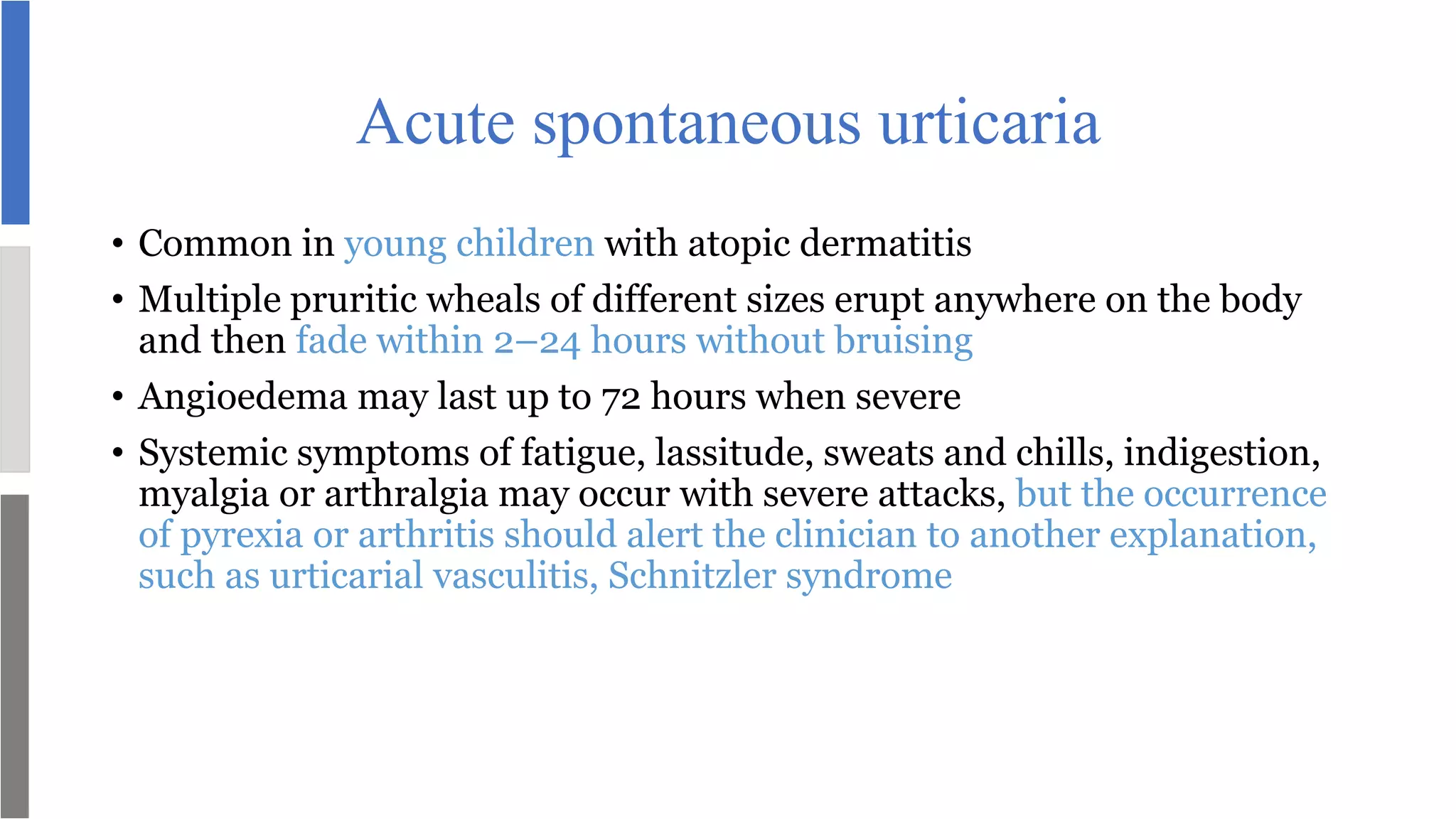 Acute spontaneous urticaria

• Common in young children with atopic dermatitis
• Multiple pruritic wheals of different sizes erupt anywhere on the body and then fade within 2–24 hours without bruising
• Angioedema may last up to 72 hours when severe
• Systemic symptoms of fatigue, lassitude, sweats and chills, indigestion, myalgia or arthralgia may occur with severe attacks, but the occurrence of pyrexia or arthritis should alert the clinician to another explanation, such as urticarial vasculitis, Schnitzler syndrome